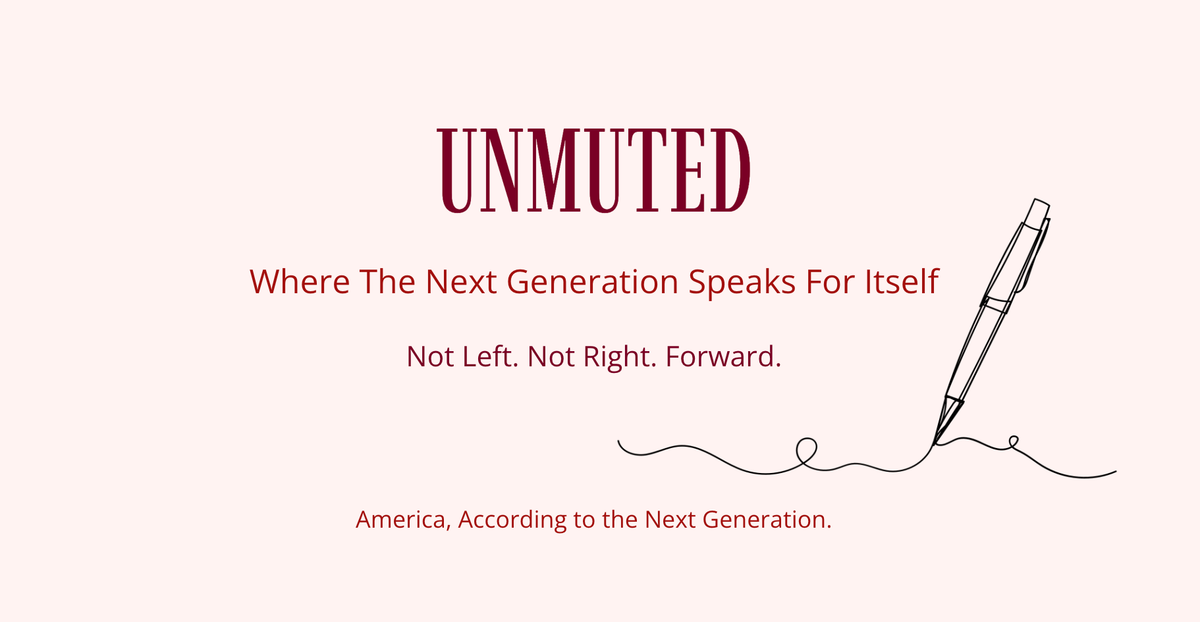 UNMUTED

Where The Next Generation Speaks For Itself

Not Left. Not Right. Forward.

America, According to the Next Generation.